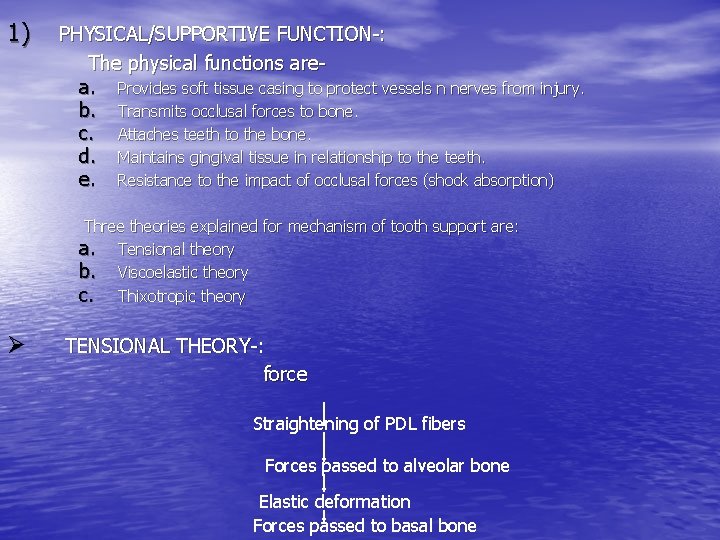 1) PHYSICAL/SUPPORTIVE FUNCTION-:

The physical functions are-

a. Provides soft tissue casing to protect vessels n nerves from injury.
b. Transmits occlusal forces to bone.
c. Attaches teeth to the bone.
d. Maintains gingival tissue in relationship to the teeth.
e. Resistance to the impact of occlusal forces (shock absorption)

Three theories explained for mechanism of tooth support are:

a. Tensional theory
b. Viscoelastic theory
c. Thixotropic theory

➢ TENSIONAL THEORY-:

force

Straightening of PDL fibers

Forces passed to alveolar bone

Elastic deformation

Forces passed to basal bone